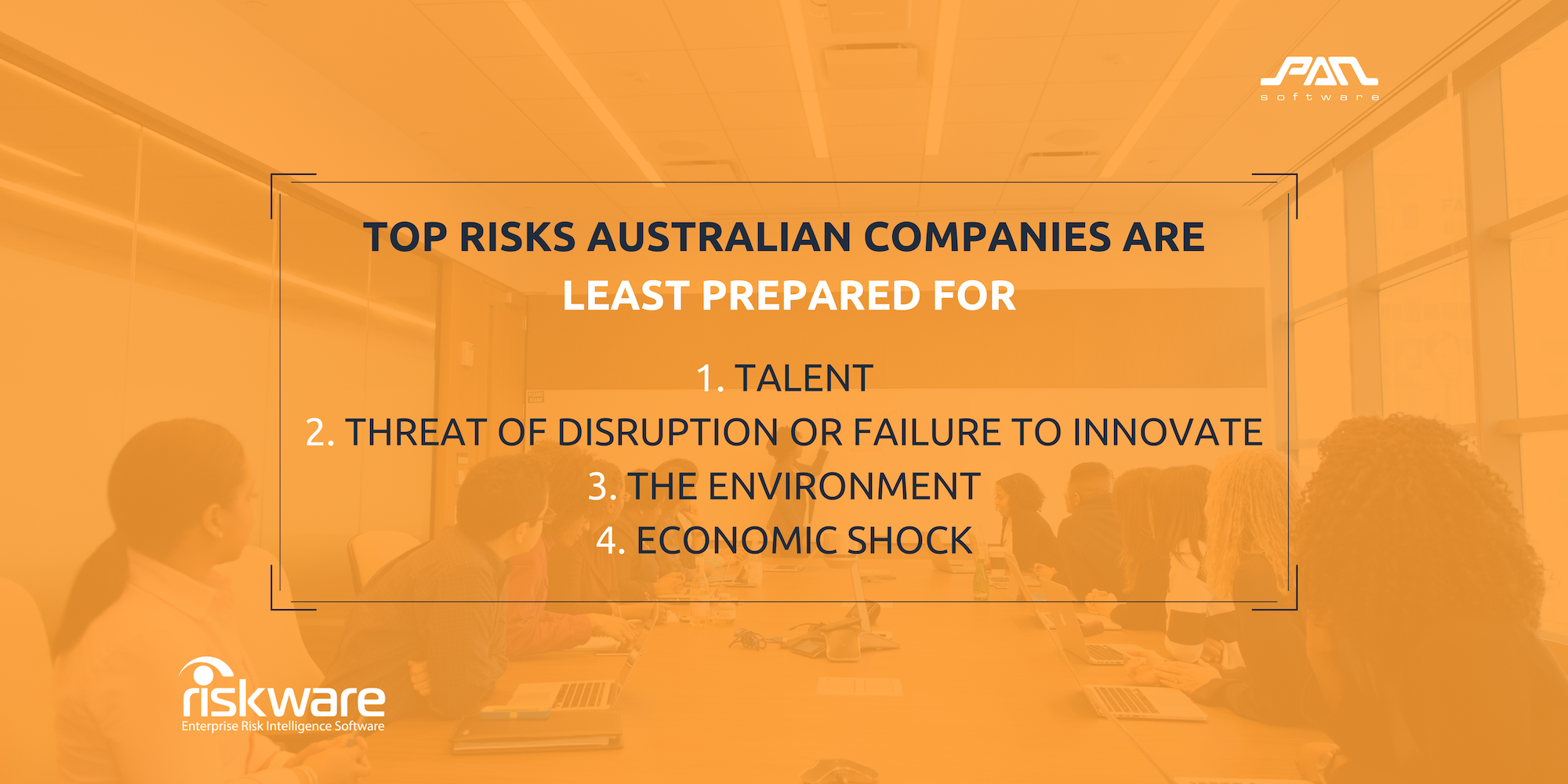 PAN
software

TOP RISKS AUSTRALIAN COMPANIES ARE LEAST PREPARED FOR

1. TALENT
2. THREAT OF DISRUPTION OR FAILURE TO INNOVATE
3. THE ENVIRONMENT
4. ECONOMIC SHOCK

riskware
Enterprise Risk Intelligence Software